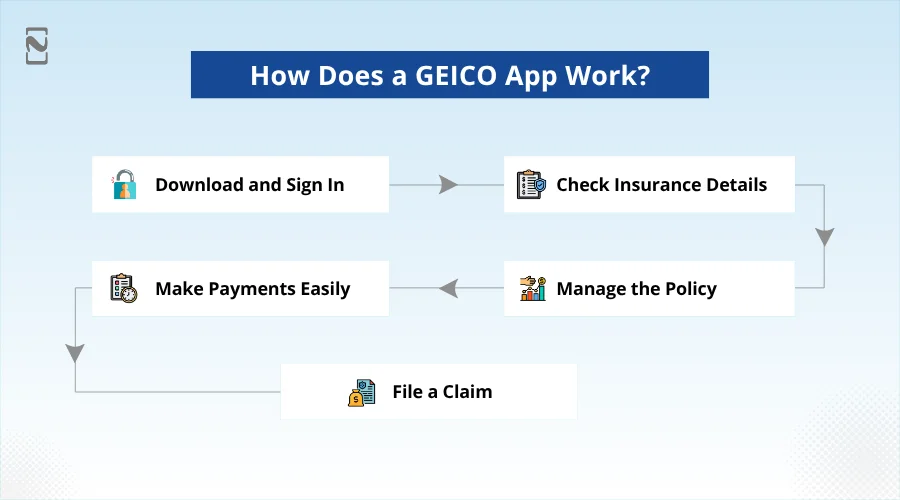 How Does a GEICO App Work?

Download and Sign In

Check Insurance Details

Manage the Policy

Make Payments Easily

File a Claim